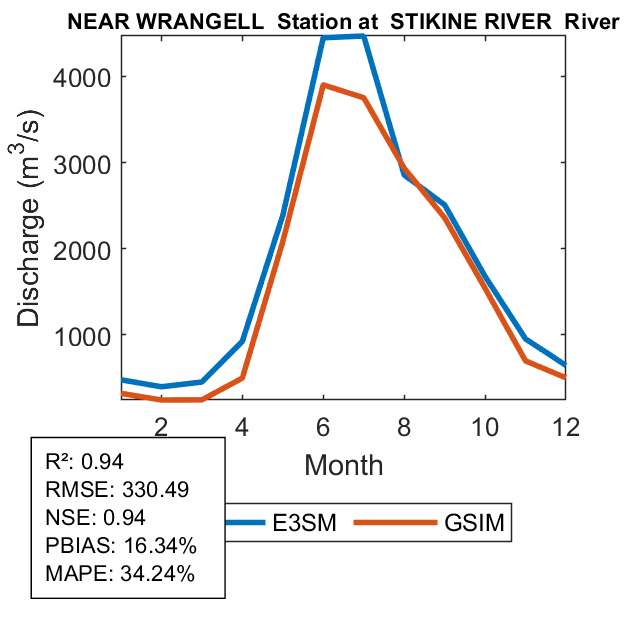 NEAR WRANGELL Station at STIKINE RIVER River

Discharge ($m^3/s$)

4000
3000
2000
1000

2
4
6
8
10
12

Month

R²: 0.94
RMSE: 330.49
NSE: 0.94
PBIAS: 16.34%
MAPE: 34.24%

E3SM
GSIM